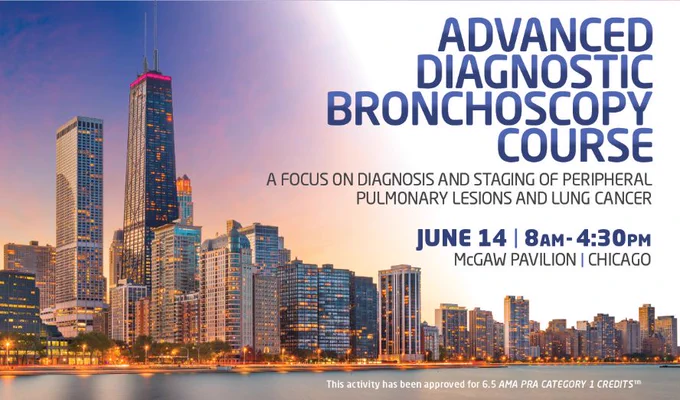 ADVANCED DIAGNOSTIC BRONCHOSCOPY COURSE

A FOCUS ON DIAGNOSIS AND STAGING OF PERIPHERAL PULMONARY LESIONS AND LUNG CANCER

JUNE 14 | 8AM-4:30PM
McGAW PAVILION | CHICAGO

This activity has been approved for 6.5 AMA PRA CATEGORY 1 CREDITS™